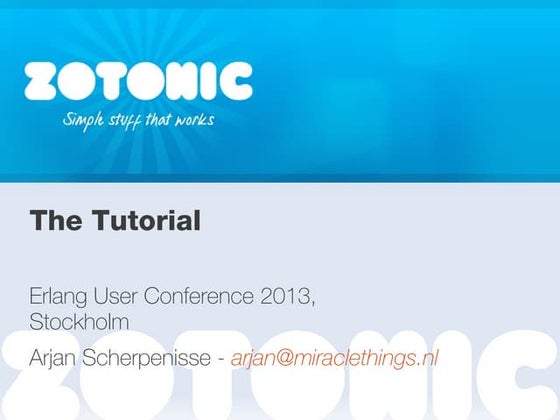 ZOTONIC
Simple stuff that works

The Tutorial

Erlang User Conference 2013, Stockholm

Arjan Scherpenisse - arjan@miraclethings.nl

ZOTONIC